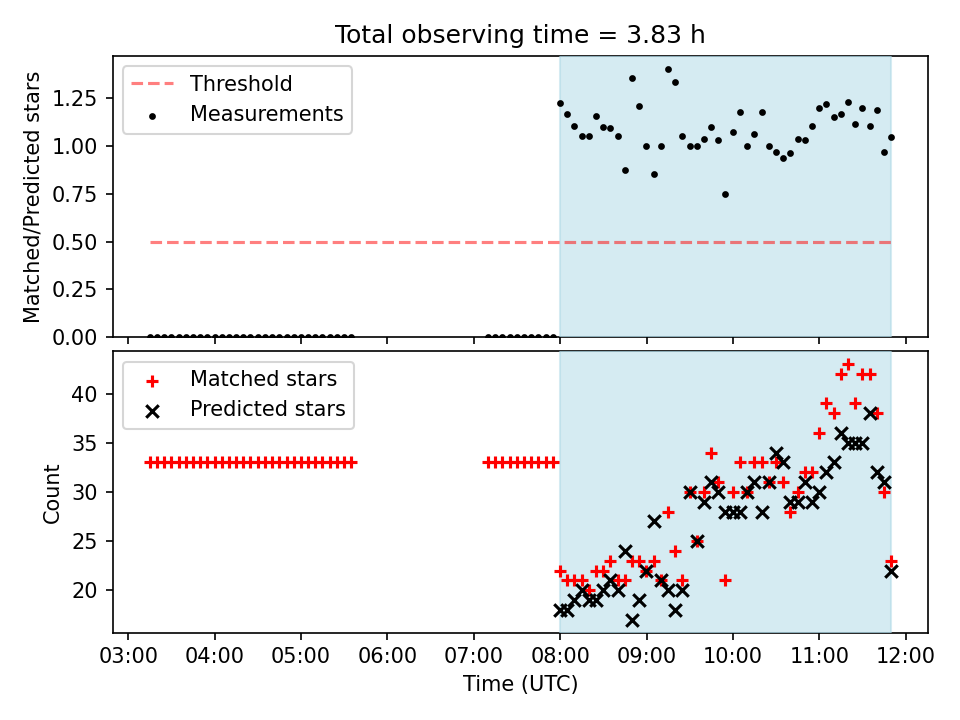 Total observing time = 3.83 h

Threshold
Measurements

Matched/Predicted stars

1.25
1.00
0.75
0.50
0.25
0.00

Matched stars
Predicted stars

Count

40
35
30
25
20

03:00 04:00 05:00 06:00 07:00 08:00 09:00 10:00 11:00 12:00
Time (UTC)